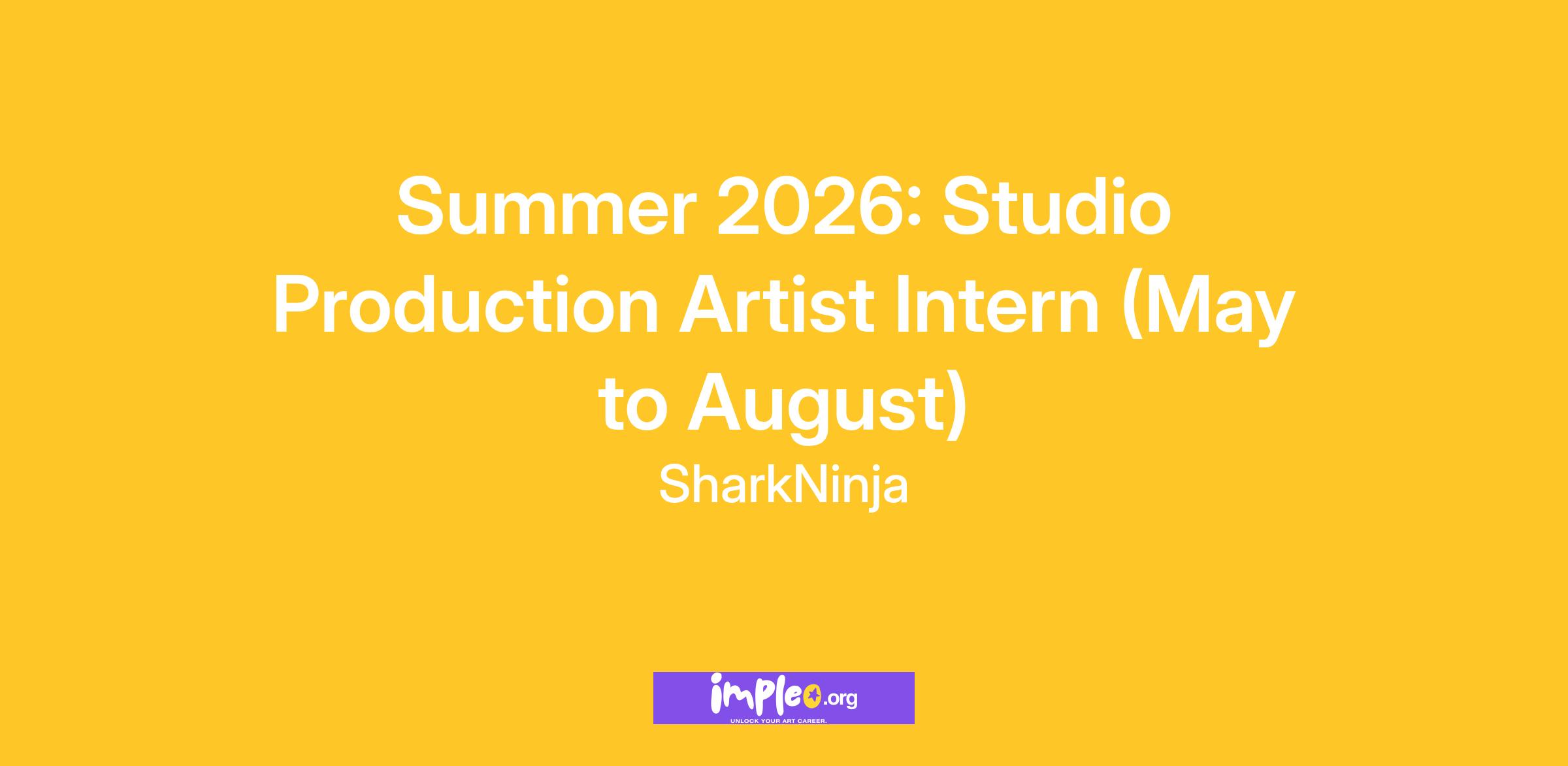 Summer 2026: Studio Production Artist Intern (May to August)

SharkNinja

impleo.org

UNLOCK YOUR ART CAREER.